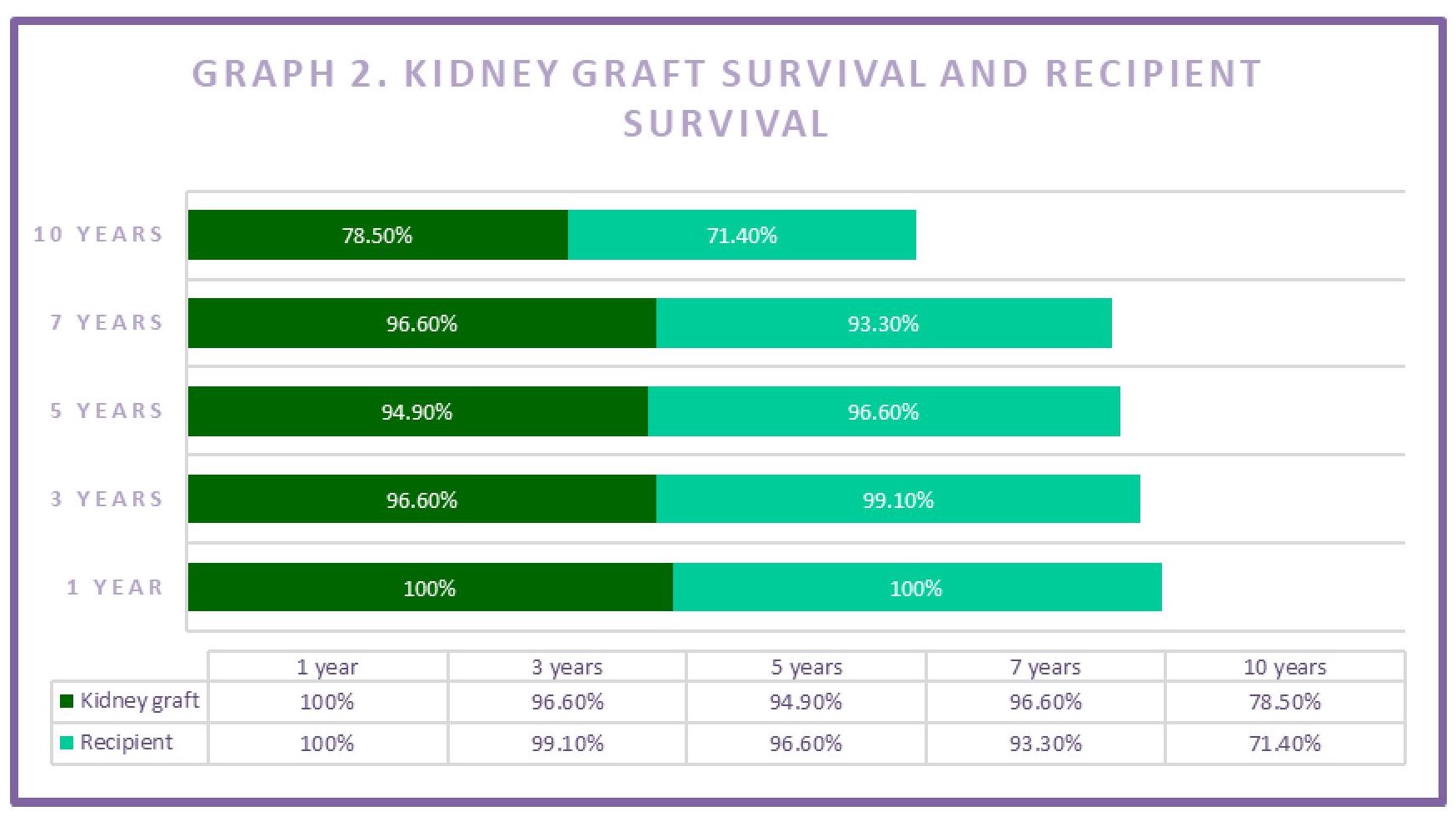 GRAPH 2. KIDNEY GRAFT SURVIVAL AND RECIPIENT SURVIVAL

10 YEARS 78.50% 71.40%

7 YEARS 96.60% 93.30%

5 YEARS 94.90% 96.60%

3 YEARS 96.60% 99.10%

1 YEAR 100% 100%

| | 1 year | 3 years | 5 years | 7 years | 10 years |
|---|---|---|---|---|---|
| Kidney graft | 100% | 96.60% | 94.90% | 96.60% | 78.50% |
| Recipient | 100% | 99.10% | 96.60% | 93.30% | 71.40% |